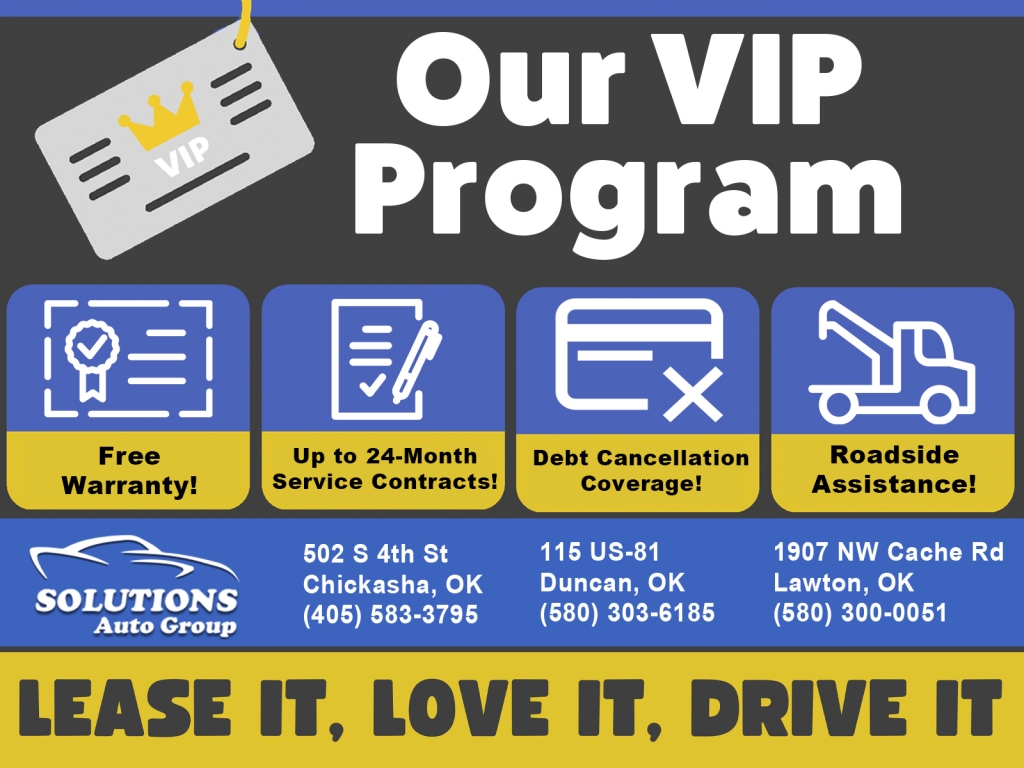 VIP

Our VIP Program

Free Warranty!

Up to 24-Month Service Contracts!

Debt Cancellation Coverage!

Roadside Assistance!

SOLUTIONS Auto Group

502 S 4th St
Chickasha, OK
(405) 583-3795

115 US-81
Duncan, OK
(580) 303-6185

1907 NW Cache Rd
Lawton, OK
(580) 300-0051

LEASE IT, LOVE IT, DRIVE IT